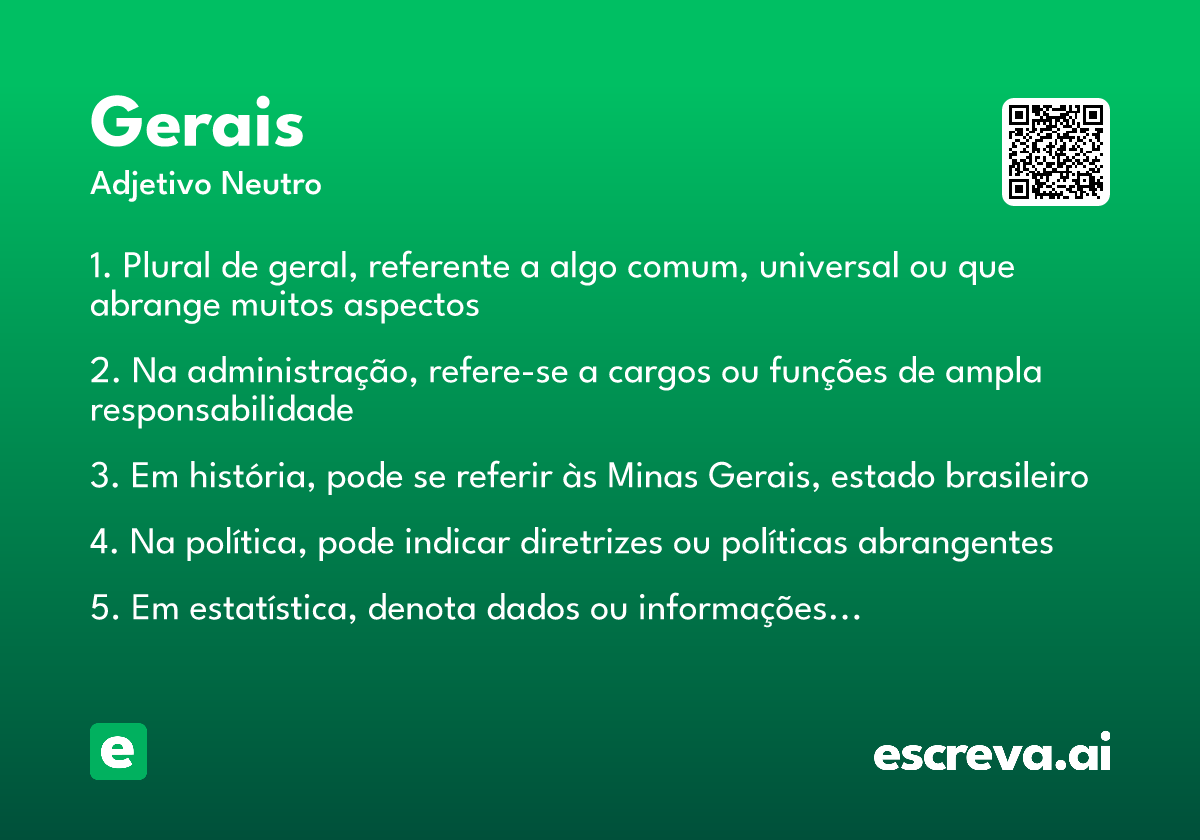 Gerais
Adjetivo Neutro

1. Plural de geral, referente a algo comum, universal ou que abrange muitos aspectos

2. Na administração, refere-se a cargos ou funções de ampla responsabilidade

3. Em história, pode se referir às Minas Gerais, estado brasileiro

4. Na política, pode indicar diretrizes ou políticas abrangentes

5. Em estatística, denota dados ou informações...

e

escreva.ai